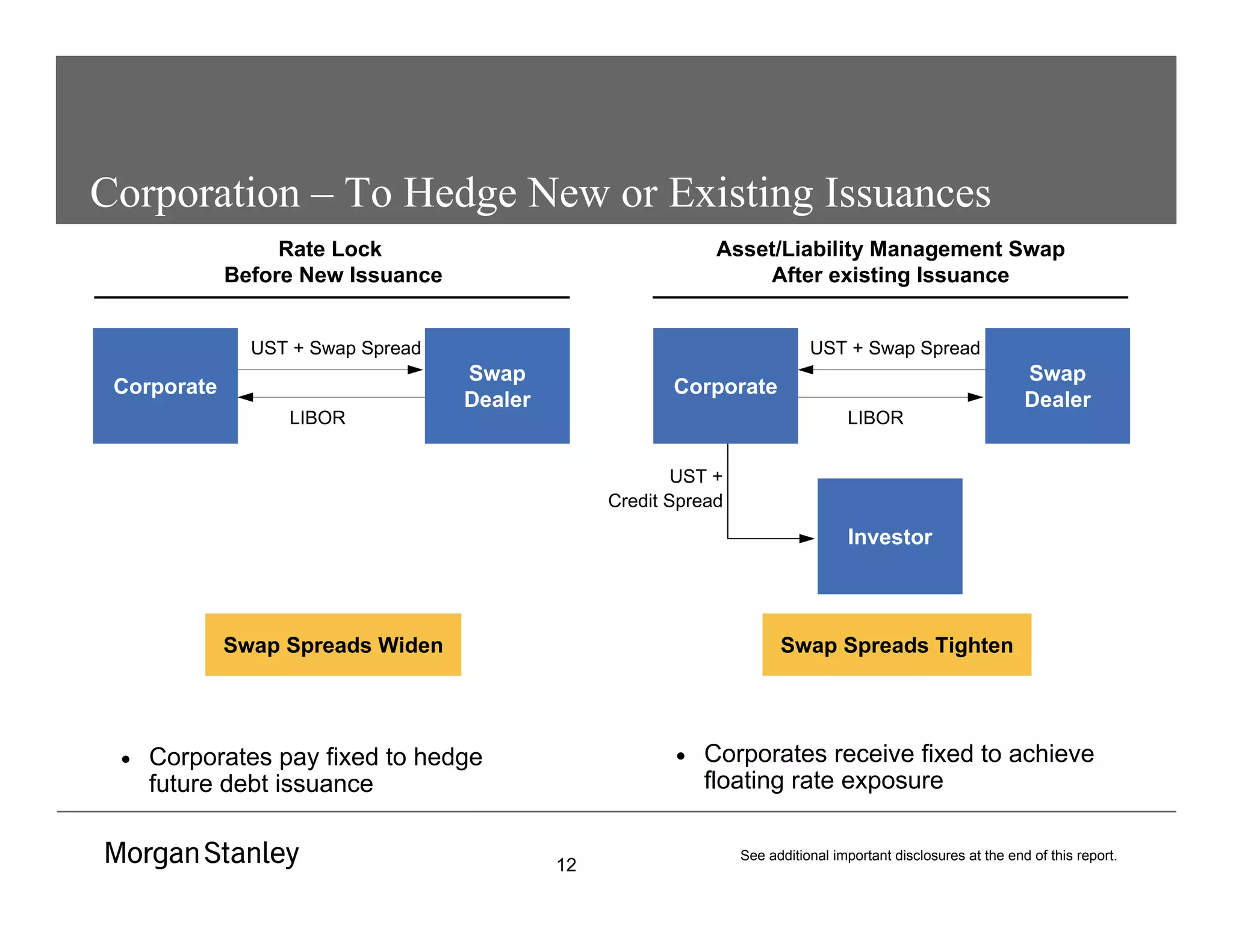 Corporation – To Hedge New or Existing Issuances

Rate Lock
Before New Issuance

Corporate

UST + Swap Spread

LIBOR

Swap Dealer

Swap Spreads Widen

• Corporates pay fixed to hedge future debt issuance

Asset/Liability Management Swap
After existing Issuance

Corporate

UST + Swap Spread

LIBOR

Swap Dealer

UST + Credit Spread

Investor

Swap Spreads Tighten

• Corporates receive fixed to achieve floating rate exposure

Morgan Stanley

12

See additional important disclosures at the end of this report.